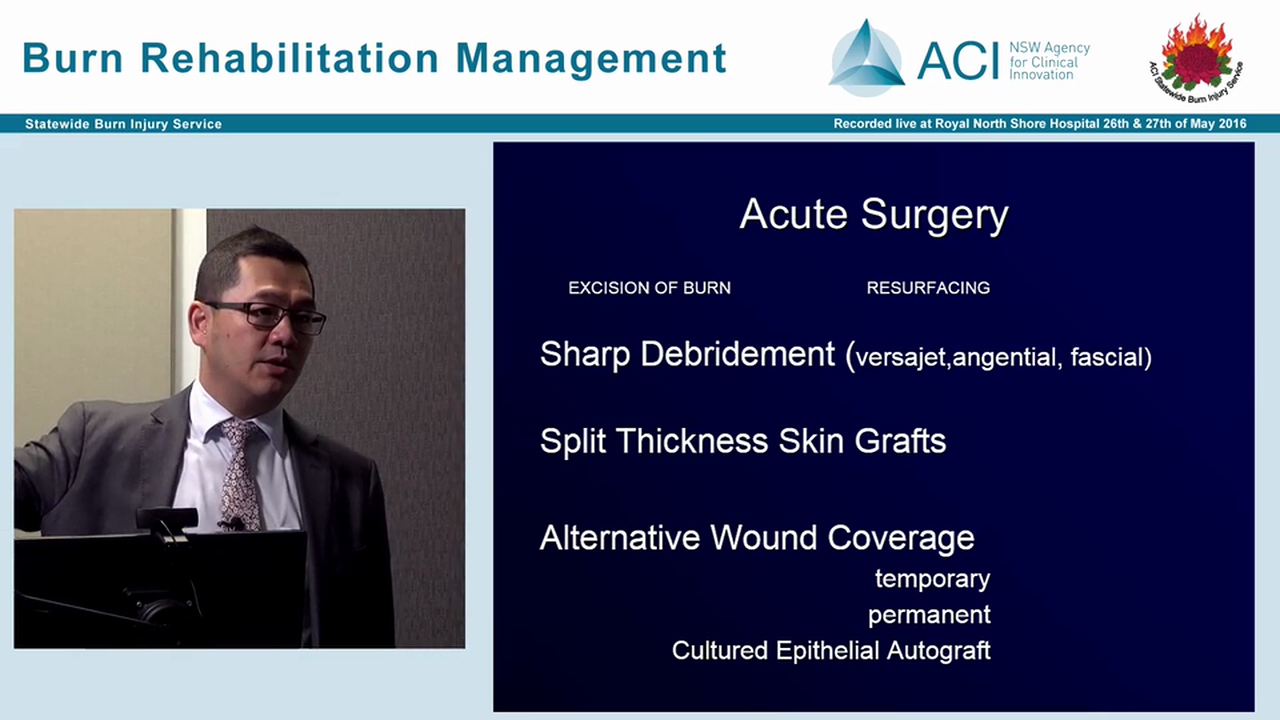 Burn Rehabilitation Management

ACI NSW Agency for Clinical Innovation

ACI Statewide Burn Injury Service

Statewide Burn Injury Service

Recorded live at Royal North Shore Hospital 26th & 27th of May 2016

Acute Surgery

EXCISION OF BURN

RESURFACING

Sharp Debridement (versajet,angential, fascial)

Split Thickness Skin Grafts

Alternative Wound Coverage

temporary

permanent

Cultured Epithelial Autograft